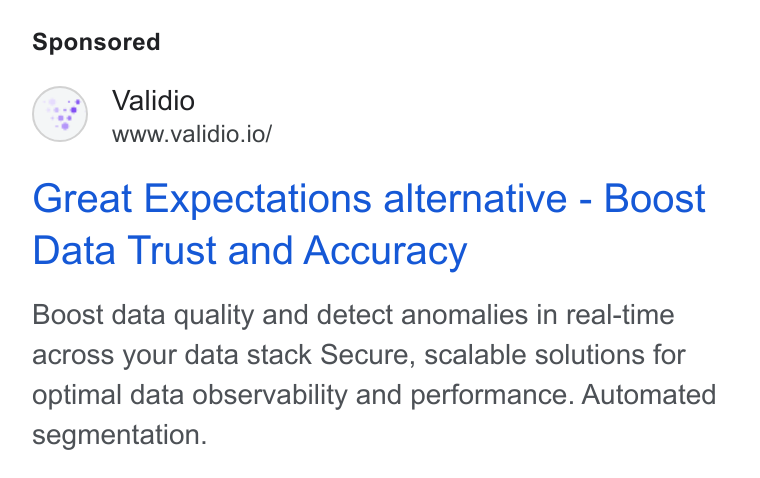 Sponsored

Validio
www.validio.io/

Great Expectations alternative - Boost Data Trust and Accuracy

Boost data quality and detect anomalies in real-time across your data stack Secure, scalable solutions for optimal data observability and performance. Automated segmentation.